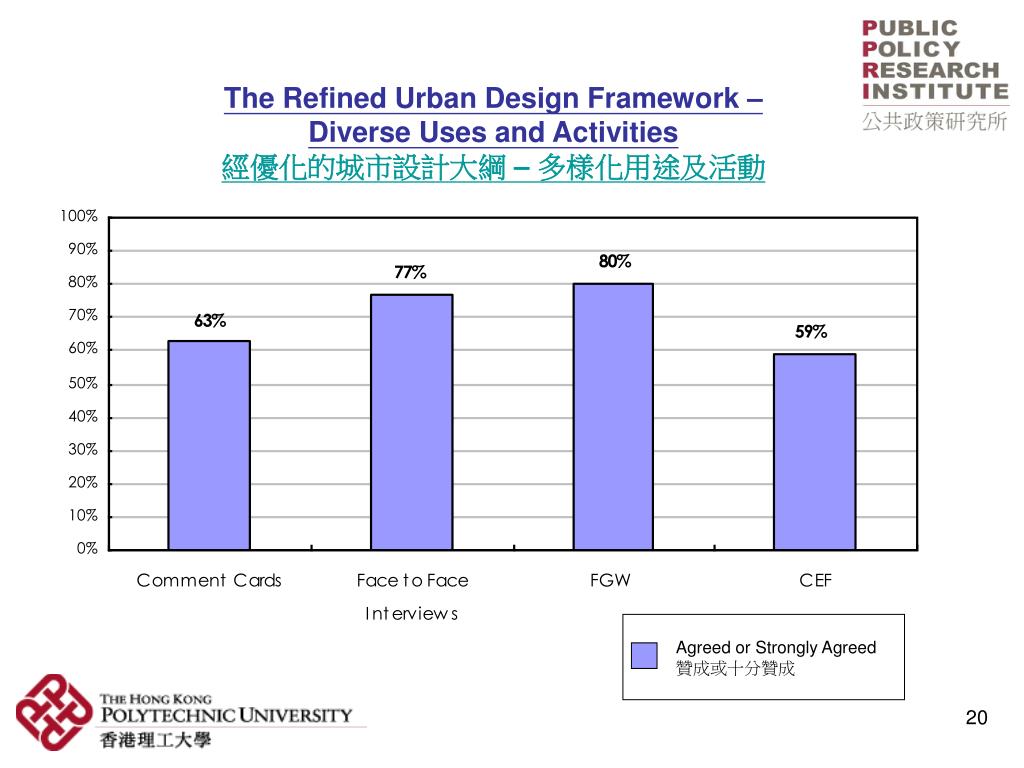 PUBLIC
POLICY
RESEARCH
INSTITUTE
公共政策研究所

The Refined Urban Design Framework – Diverse Uses and Activities
經優化的城市設計大綱 – 多樣化用途及活動

100%
90%
80%
70%
60%
50%
40%
30%
20%
10%
0%

63%
77%
80%
59%

Comment Cards
Face to Face Interviews
FGW
CEF

Agreed or Strongly Agreed
贊成或十分贊成

THE HONG KONG
POLYTECHNIC UNIVERSITY
香港理工大學

20